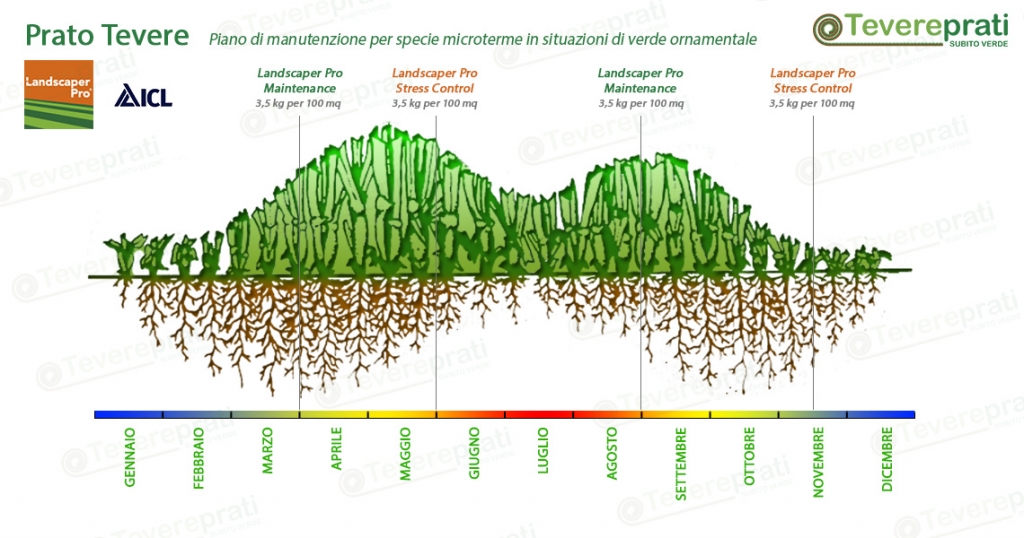 Prato Tevere

Piano di manutenzione per specie microterme in situazioni di verde ornamentale

Tevereprati
SUBITO VERDE

Landscaper Pro

ICL

Landscaper Pro
Maintenance
3,5 kg per 100 mq

Landscaper Pro
Stress Control
3,5 kg per 100 mq

Landscaper Pro
Maintenance
3,5 kg per 100 mq

Landscaper Pro
Stress Control
3,5 kg per 100 mq

GENNAIO
FEBBRAIO
MARZO
APRILE
MAGGIO
GIUGNO
LUGLIO
AGOSTO
SETTEMBRE
OTTOBRE
NOVEMBRE
DICEMBRE